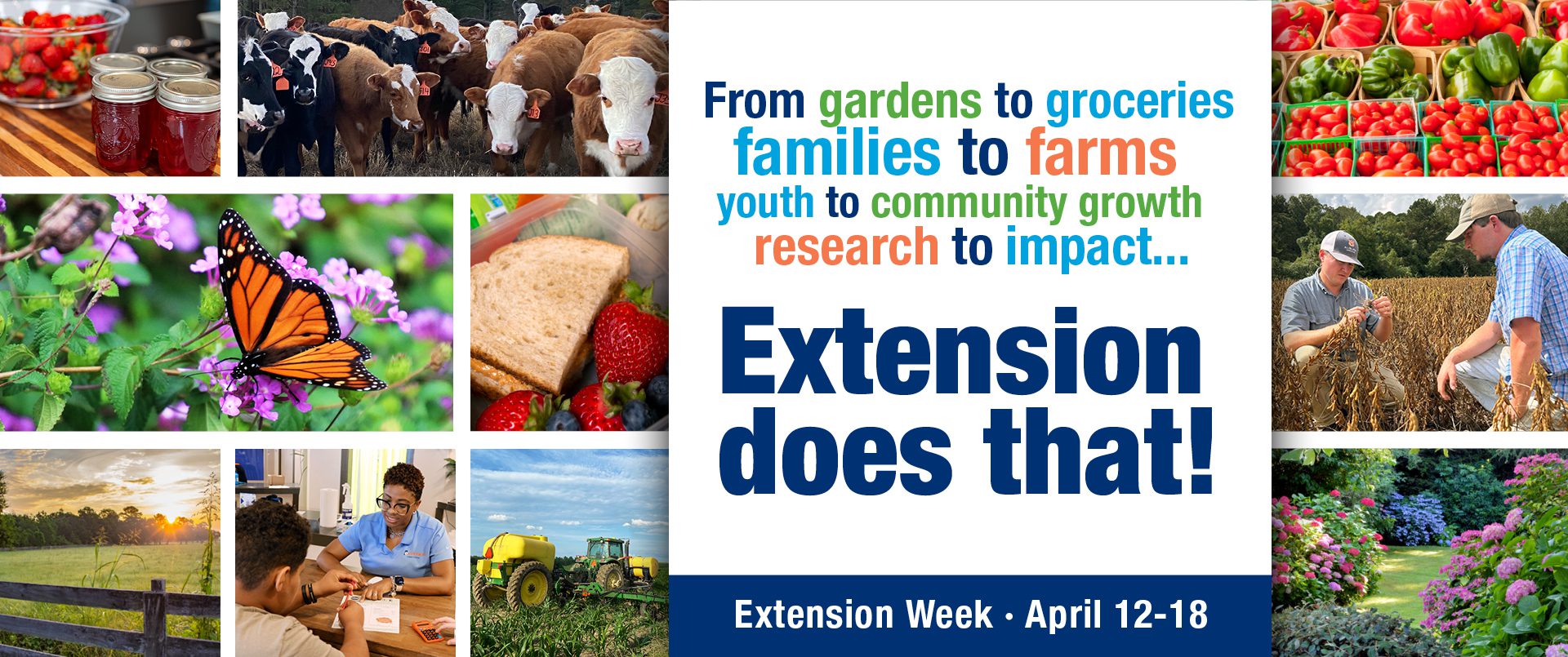 From gardens to groceries
families to farms
youth to community growth
research to impact...

Extension does that!

Extension Week · April 12-18